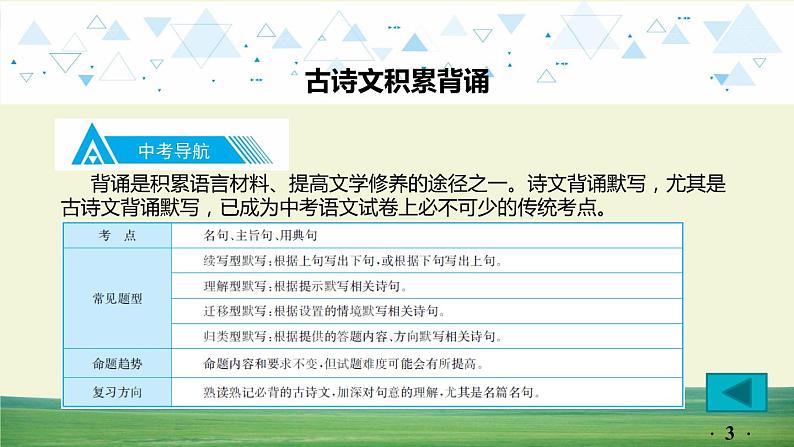 古诗文积累背诵

中考导航

背诵是积累语言材料、提高文学修养的途径之一。诗文背诵默写，尤其是古诗文背诵默写，已成为中考语文试卷上必不可少的传统考点。

| 考　点 | 名句、主旨句、用典句 |
|---|---|
| 常见题型 | 续写型默写：根据上句写出下句，或根据下句写出上句。 |
| | 理解型默写：根据提示默写相关诗句。 |
| | 迁移型默写：根据设置的情境默写相关诗句。 |
| | 归类型默写：根据提供的答题内容、方向默写相关诗句。 |
| 命题趋势 | 命题内容和要求不变，但试题难度可能会有所提高。 |
| 复习方向 | 熟读熟记必背的古诗文，加深对句意的理解，尤其是名篇名句。 |

· 3 ·